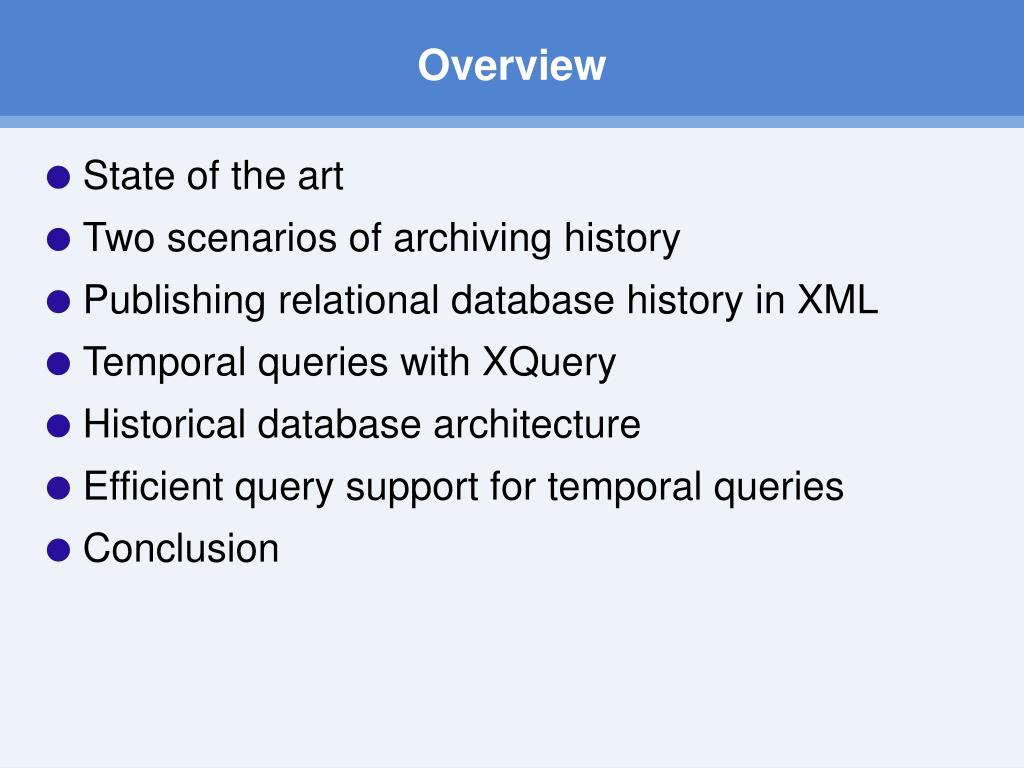 Overview

- State of the art
- Two scenarios of archiving history
- Publishing relational database history in XML
- Temporal queries with XQuery
- Historical database architecture
- Efficient query support for temporal queries
- Conclusion